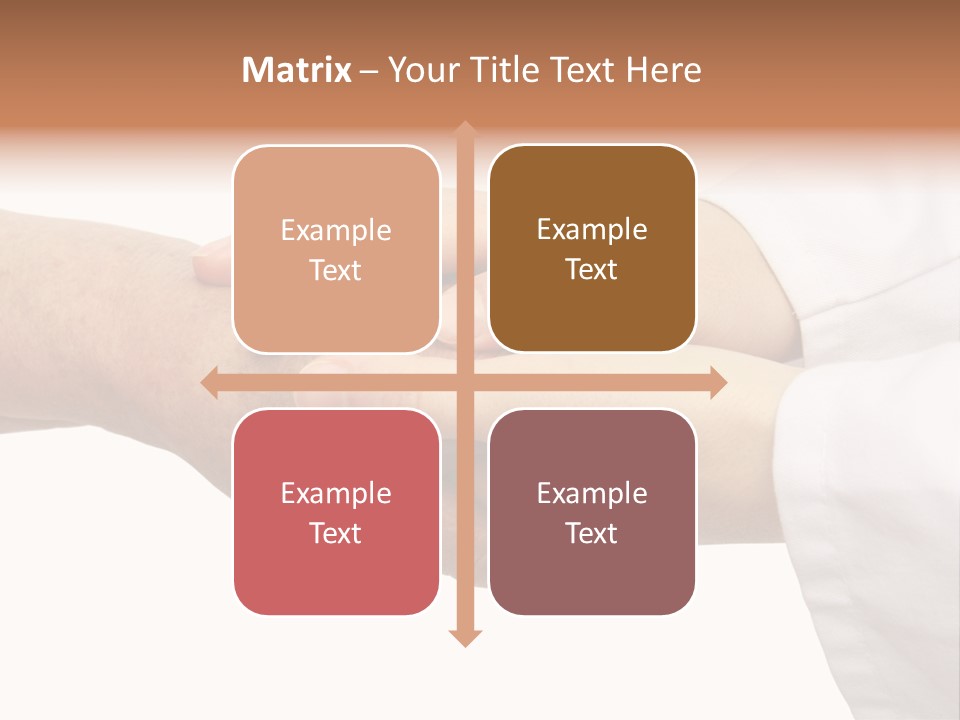 Matrix – Your Title Text Here

Example Text

Example Text

Example Text

Example Text